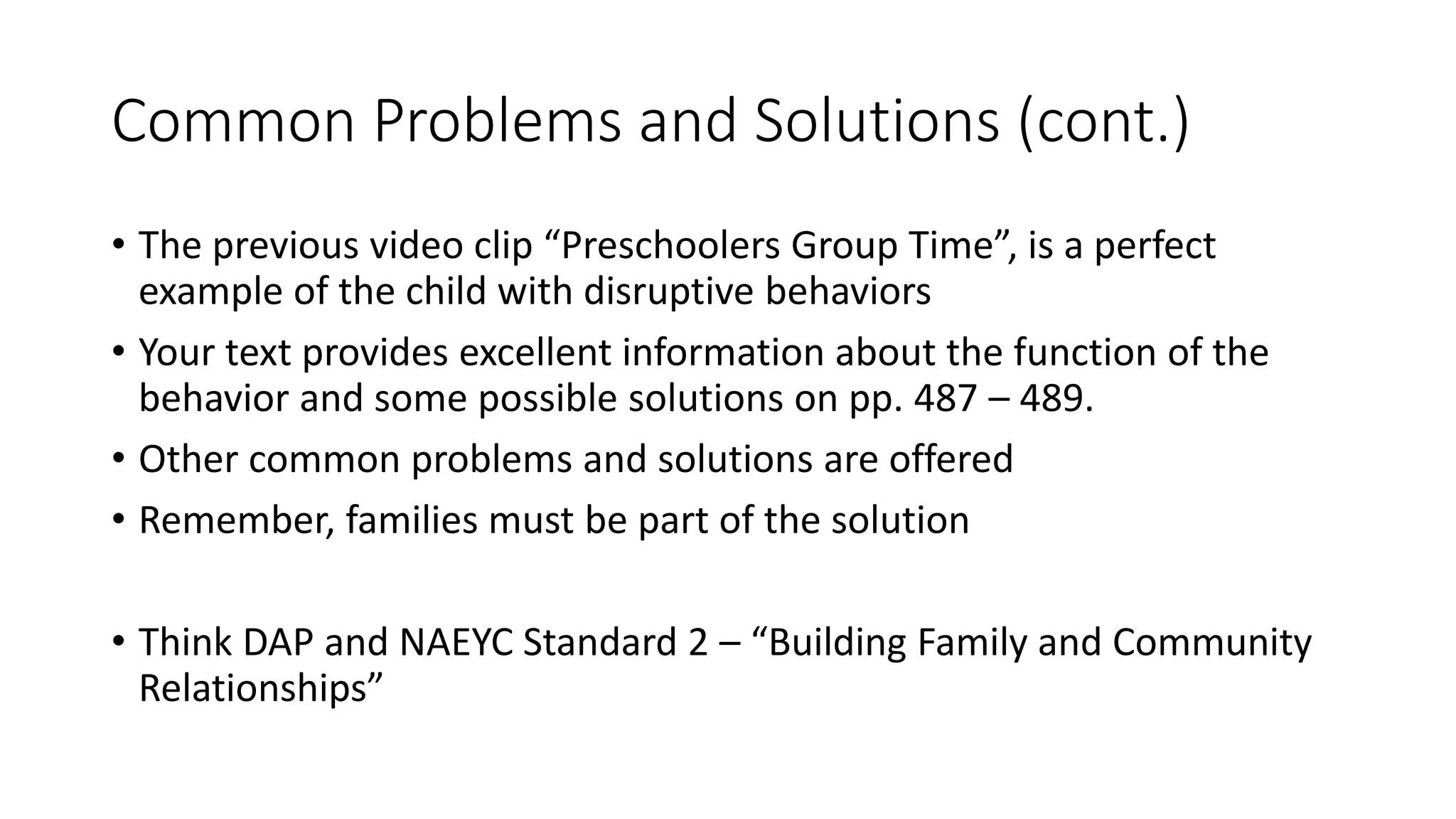 Common Problems and Solutions (cont.)

• The previous video clip “Preschoolers Group Time”, is a perfect example of the child with disruptive behaviors

• Your text provides excellent information about the function of the behavior and some possible solutions on pp. 487 – 489.

• Other common problems and solutions are offered

• Remember, families must be part of the solution

• Think DAP and NAEYC Standard 2 – “Building Family and Community Relationships”